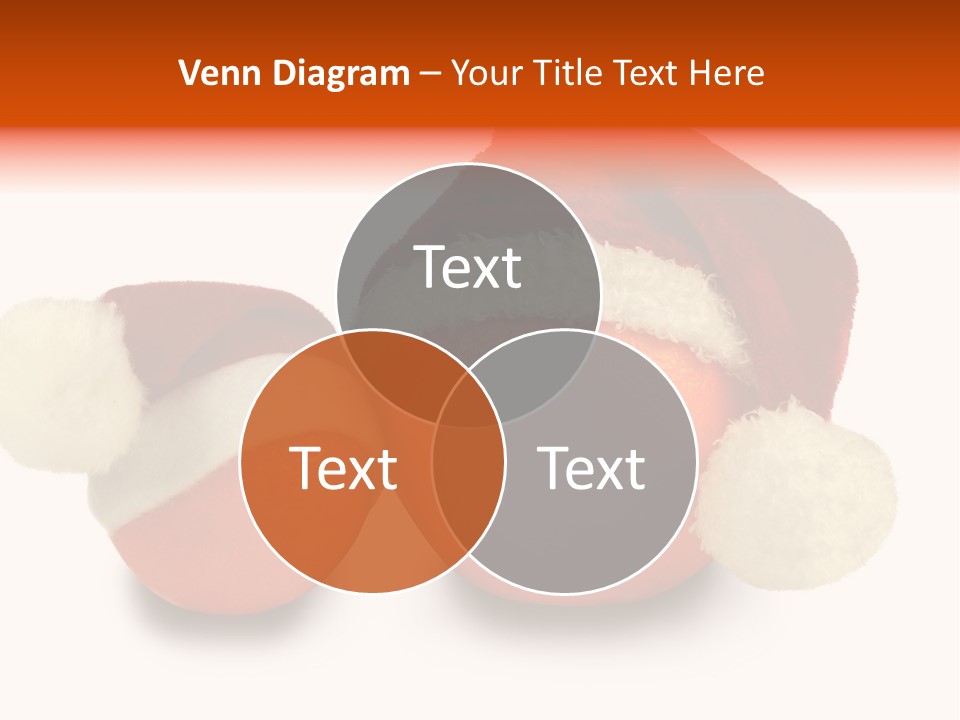 Venn Diagram – Your Title Text Here

Text

Text

Text